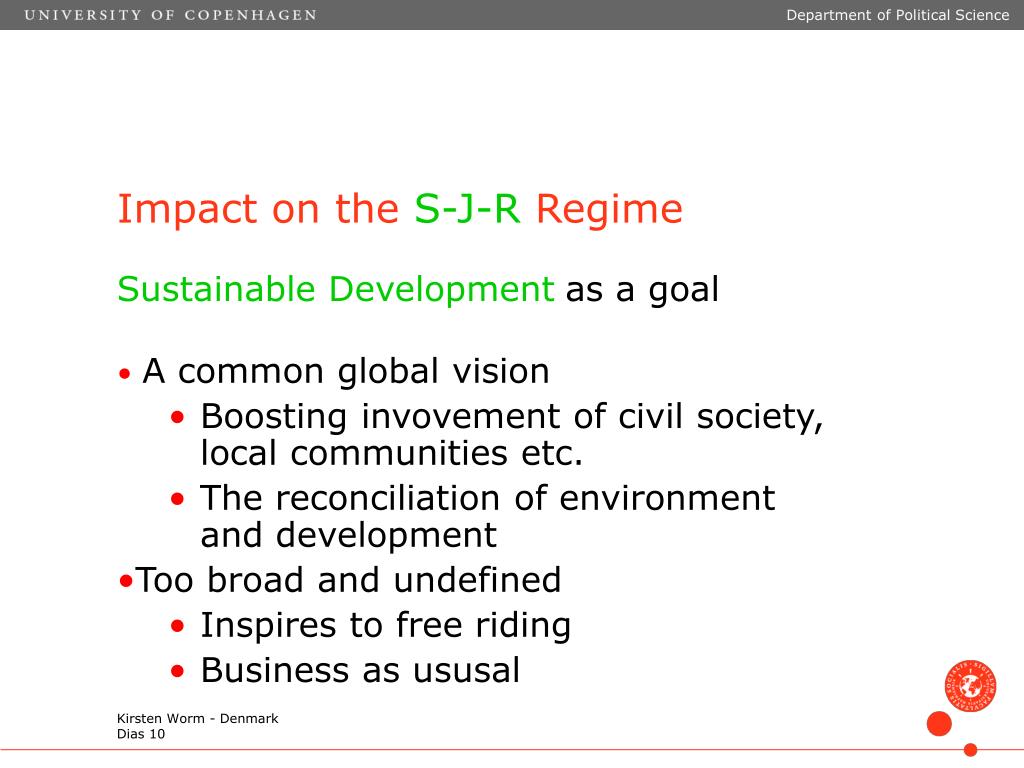 UNIVERSITY OF COPENHAGEN

Department of Political Science

Impact on the S-J-R Regime

Sustainable Development as a goal

• A common global vision
• Boosting invovement of civil society, local communities etc.
• The reconciliation of environment and development
•Too broad and undefined
• Inspires to free riding
• Business as ususal

Kirsten Worm - Denmark
Dias 10